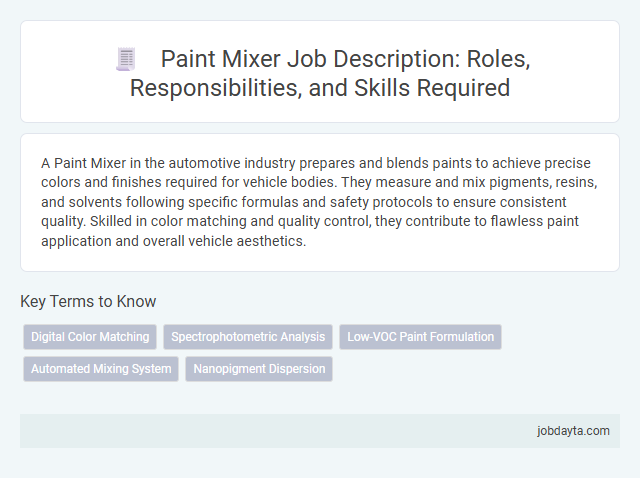 Paint Mixer Job Description: Roles, Responsibilities, and Skills Required

A Paint Mixer in the automotive industry prepares and blends paints to achieve precise colors and finishes required for vehicle bodies. They measure and mix pigments, resins, and solvents following specific formulas and safety protocols to ensure consistent quality. Skilled in color matching and quality control, they contribute to flawless paint application and overall vehicle aesthetics.

Key Terms to Know

Digital Color Matching
Spectrophotometric Analysis
Low-VOC Paint Formulation
Automated Mixing System
Nanopigment Dispersion

jobdayta.com